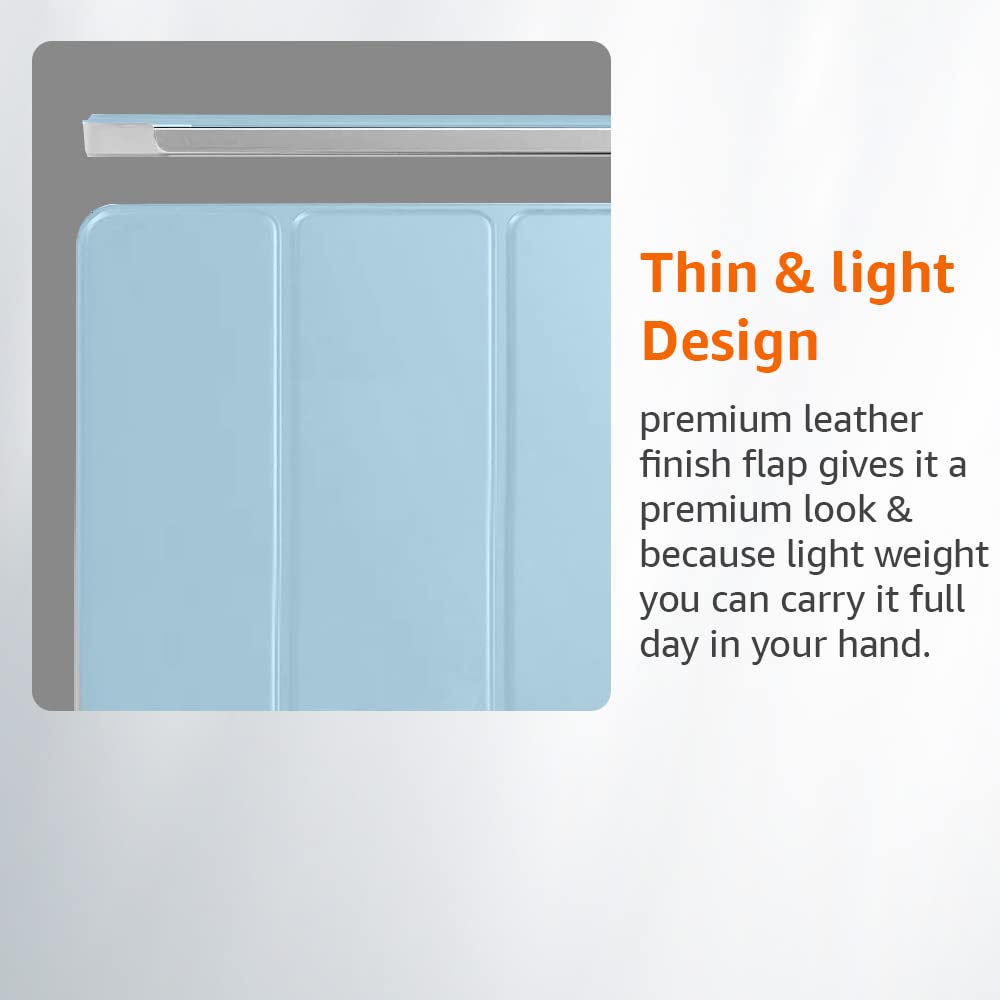 Thin & light Design

premium leather finish flap gives it a premium look & because light weight you can carry it full day in your hand.